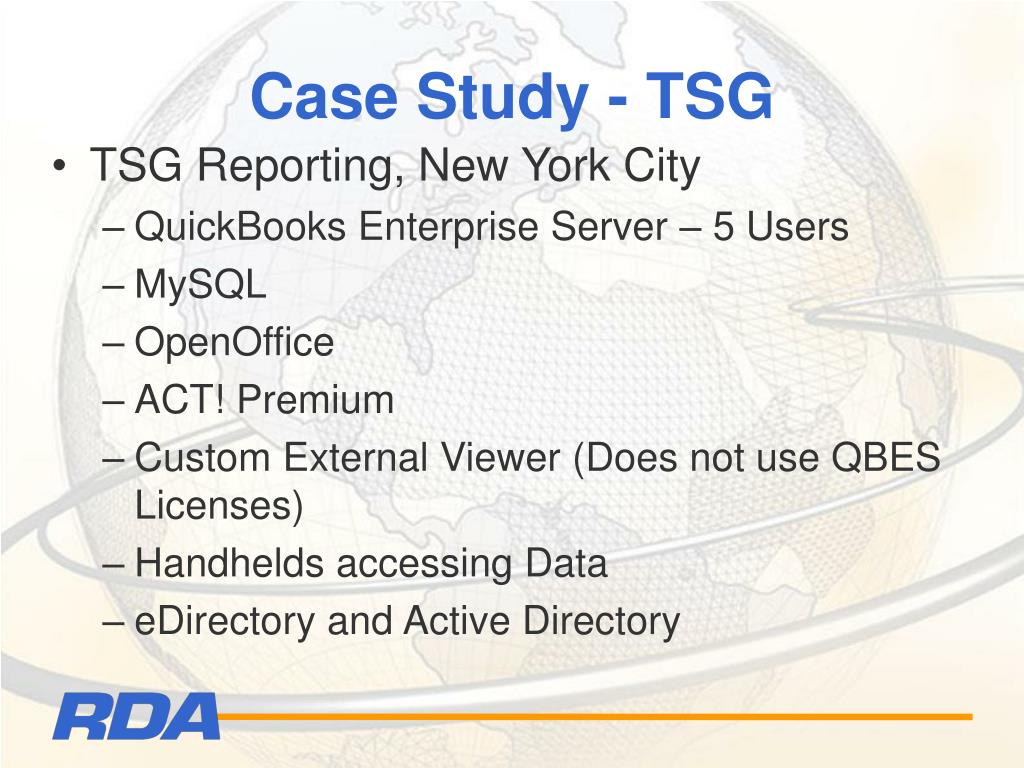 Case Study - TSG

• TSG Reporting, New York City
– QuickBooks Enterprise Server – 5 Users
– MySQL
– OpenOffice
– ACT! Premium
– Custom External Viewer (Does not use QBES Licenses)
– Handhelds accessing Data
– eDirectory and Active Directory

RDA